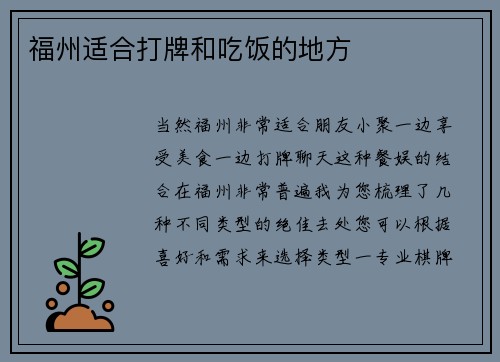 福州适合打牌和吃饭的地方

当然福州非常适合朋友小聚一边享受美食一边打牌聊天这种餐娱的结合在福州非常普遍我为您梳理了几种不同类型的绝佳去处您可以根据喜好和需求来选择类型一专业棋牌